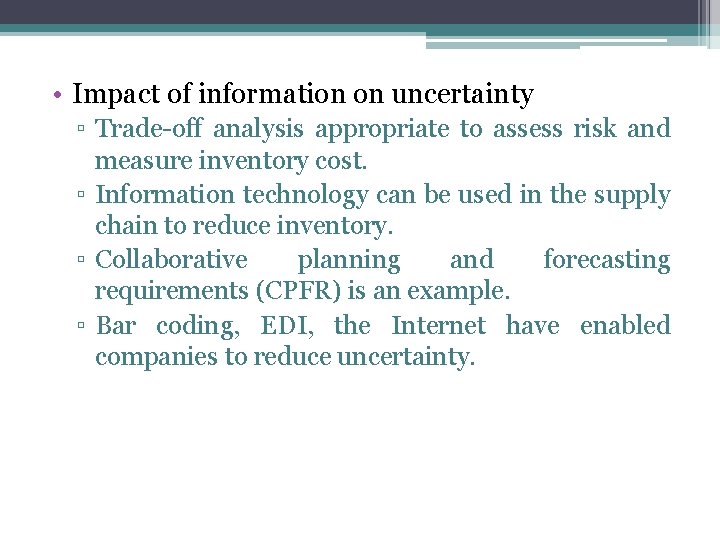 • Impact of information on uncertainty
▫ Trade-off analysis appropriate to assess risk and measure inventory cost.
▫ Information technology can be used in the supply chain to reduce inventory.
▫ Collaborative planning and forecasting requirements (CPFR) is an example.
▫ Bar coding, EDI, the Internet have enabled companies to reduce uncertainty.